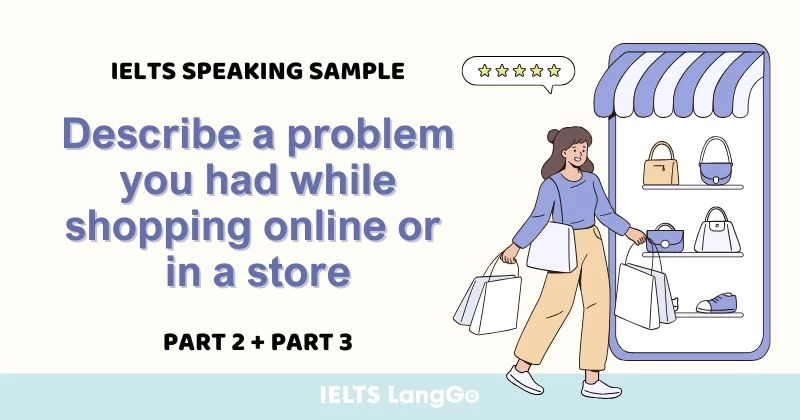 IELTS SPEAKING SAMPLE

Describe a problem you had while shopping online or in a store

PART 2 + PART 3

IELTS LangGo